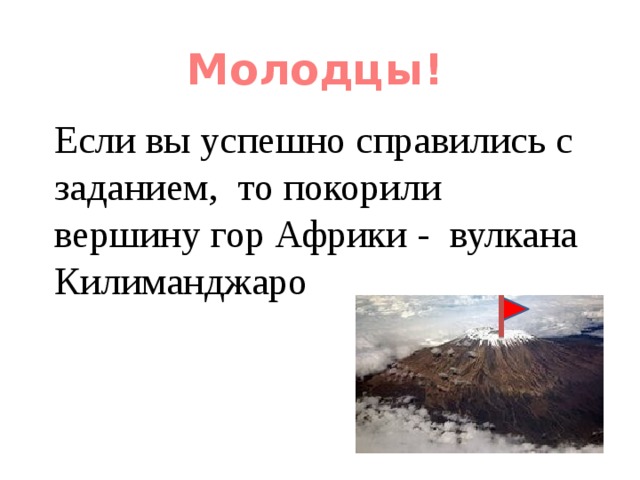 Молодцы!

Если вы успешно справились с заданием, то покорили вершину гор Африки - вулкана Килиманджаро